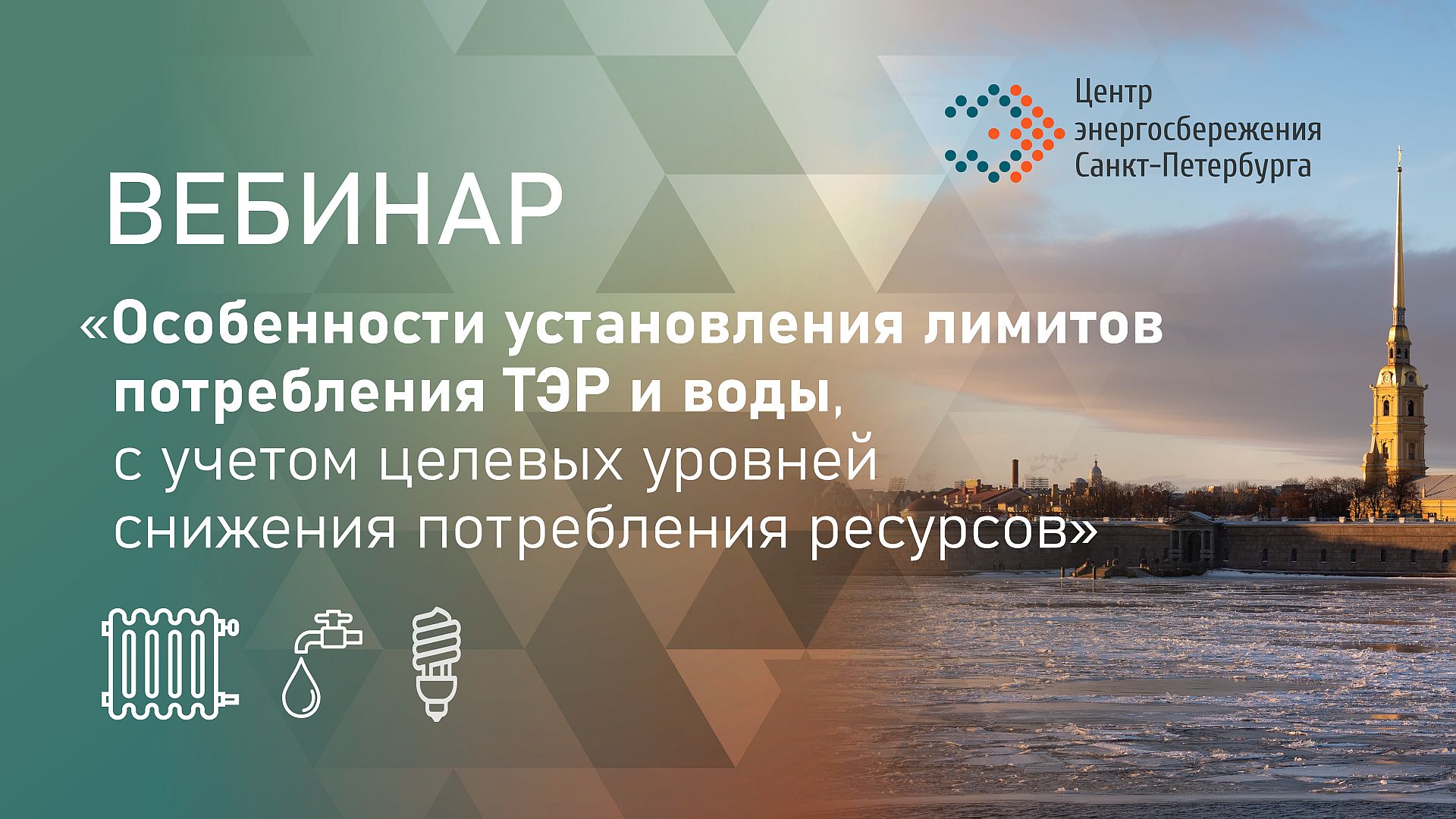 Центр энергосбережения Санкт-Петербурга

ВЕБИНАР

«Особенности установления лимитов потребления ТЭР и воды, с учетом целевых уровней снижения потребления ресурсов»